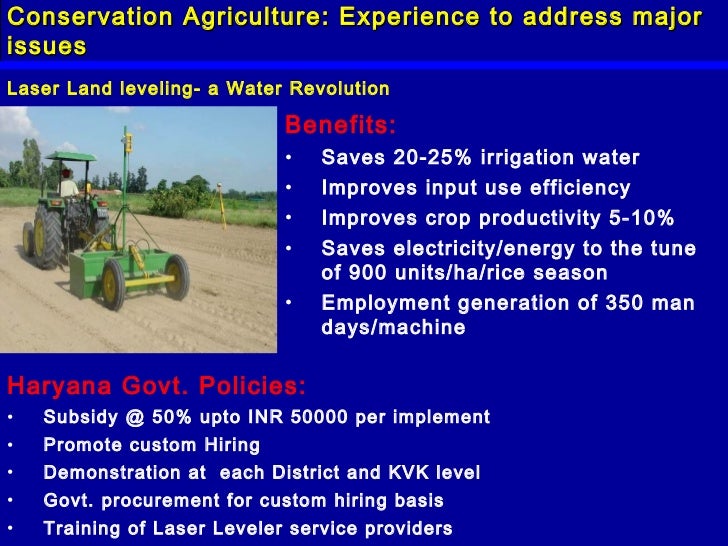 Conservation Agriculture: Experience to address major issues

Laser Land leveling- a Water Revolution

Benefits:
• Saves 20-25% irrigation water
• Improves input use efficiency
• Improves crop productivity 5-10%
• Saves electricity/energy to the tune of 900 units/ha/rice season
• Employment generation of 350 man days/machine

Haryana Govt. Policies:
• Subsidy @ 50% upto INR 50000 per implement
• Promote custom Hiring
• Demonstration at each District and KVK level
• Govt. procurement for custom hiring basis
• Training of Laser Leveler service providers